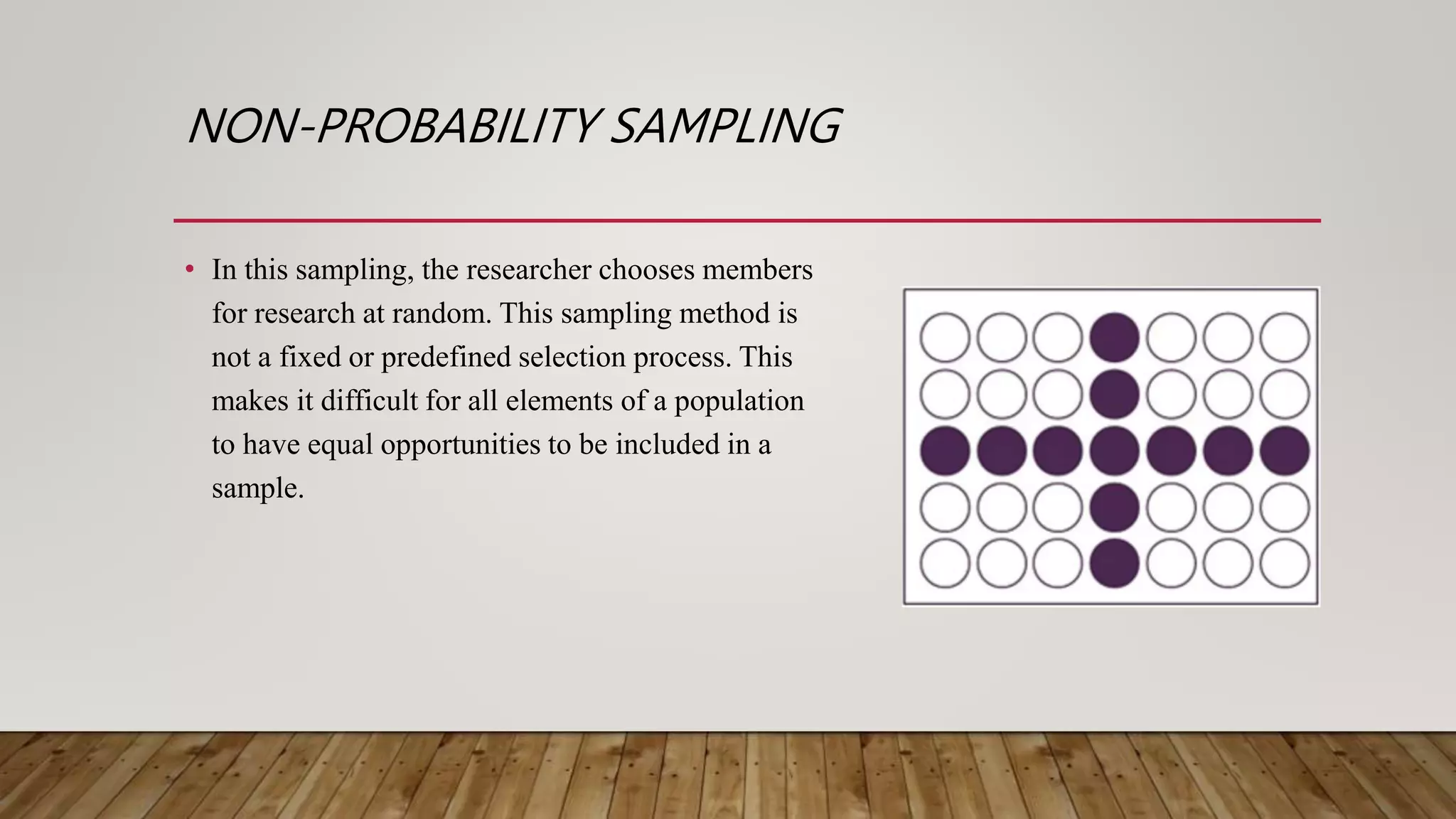 NON-PROBABILITY SAMPLING

• In this sampling, the researcher chooses members for research at random. This sampling method is not a fixed or predefined selection process. This makes it difficult for all elements of a population to have equal opportunities to be included in a sample.